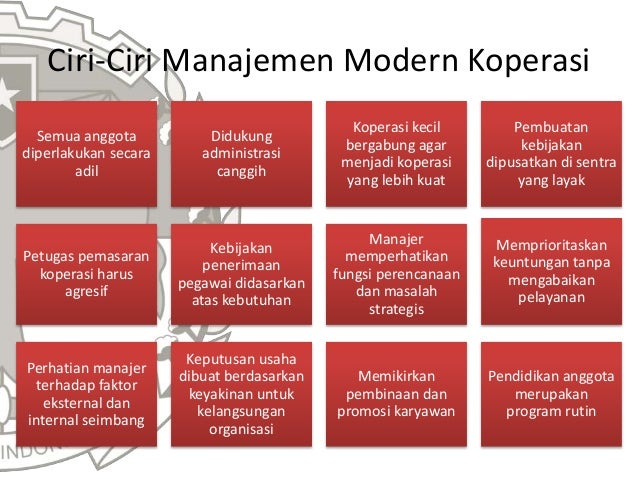 Ciri-Ciri Manajemen Modern Koperasi

Semua anggota diperlakukan secara adil

Didukung administrasi canggih

Koperasi kecil bergabung agar menjadi koperasi yang lebih kuat

Pembuatan kebijakan dipusatkan di sentra yang layak

Petugas pemasaran koperasi harus agresif

Kebijakan penerimaan pegawai didasarkan atas kebutuhan

Manajer memperhatikan fungsi perencanaan dan masalah strategis

Memprioritaskan keuntungan tanpa mengabaikan pelayanan

Perhatian manajer terhadap faktor eksternal dan internal seimbang

Keputusan usaha dibuat berdasarkan keyakinan untuk kelangsungan organisasi

Memikirkan pembinaan dan promosi karyawan

Pendidikan anggota merupakan program rutin

INDON